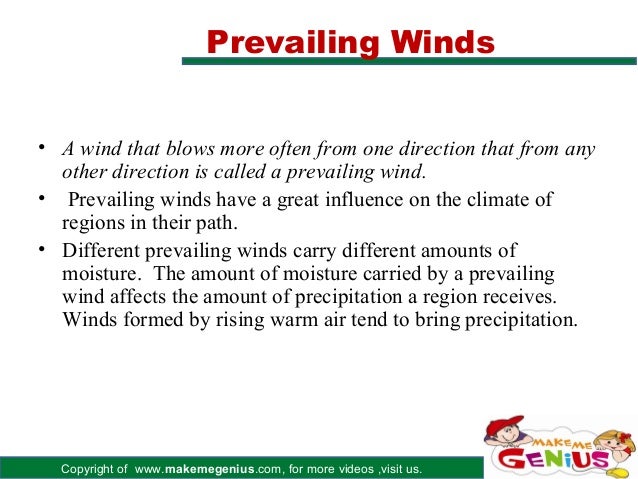 Prevailing Winds

• A wind that blows more often from one direction that from any other direction is called a prevailing wind.

• Prevailing winds have a great influence on the climate of regions in their path.

• Different prevailing winds carry different amounts of moisture. The amount of moisture carried by a prevailing wind affects the amount of precipitation a region receives. Winds formed by rising warm air tend to bring precipitation.

Copyright of www.makemegenius.com, for more videos ,visit us.

MAKE ME GENIUS